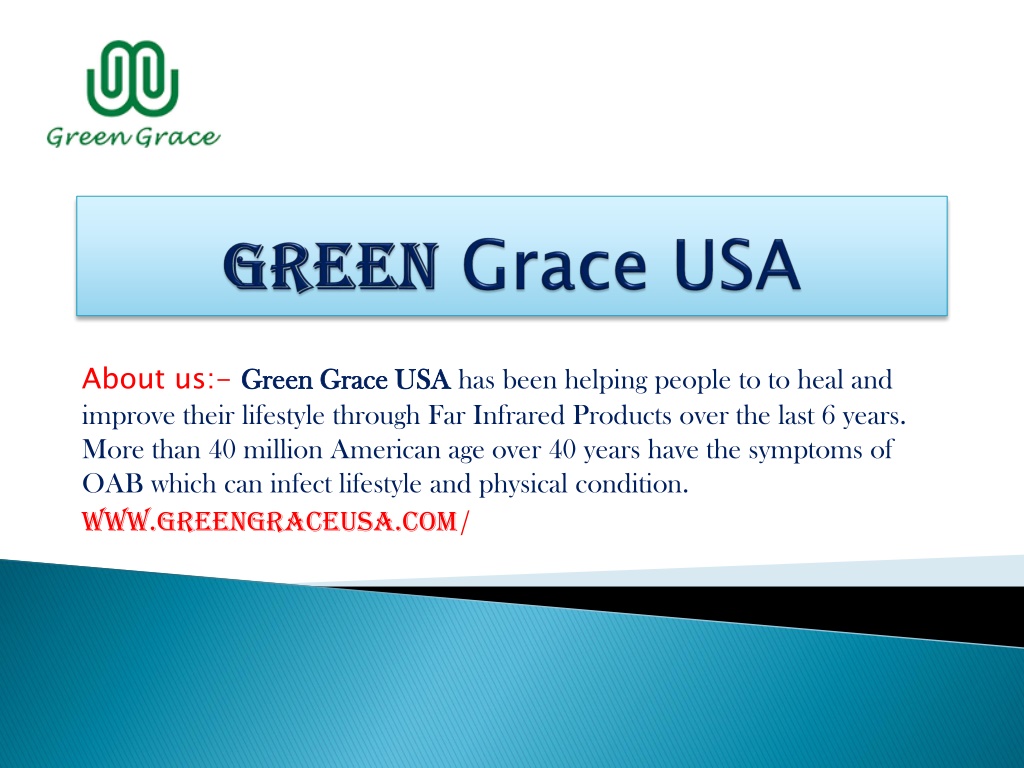 Green Grace

GREEN Grace USA

About us:- Green Grace USA has been helping people to to heal and improve their lifestyle through Far Infrared Products over the last 6 years. More than 40 million American age over 40 years have the symptoms of OAB which can infect lifestyle and physical condition. WWW.GREENGRACEUSA.COM/